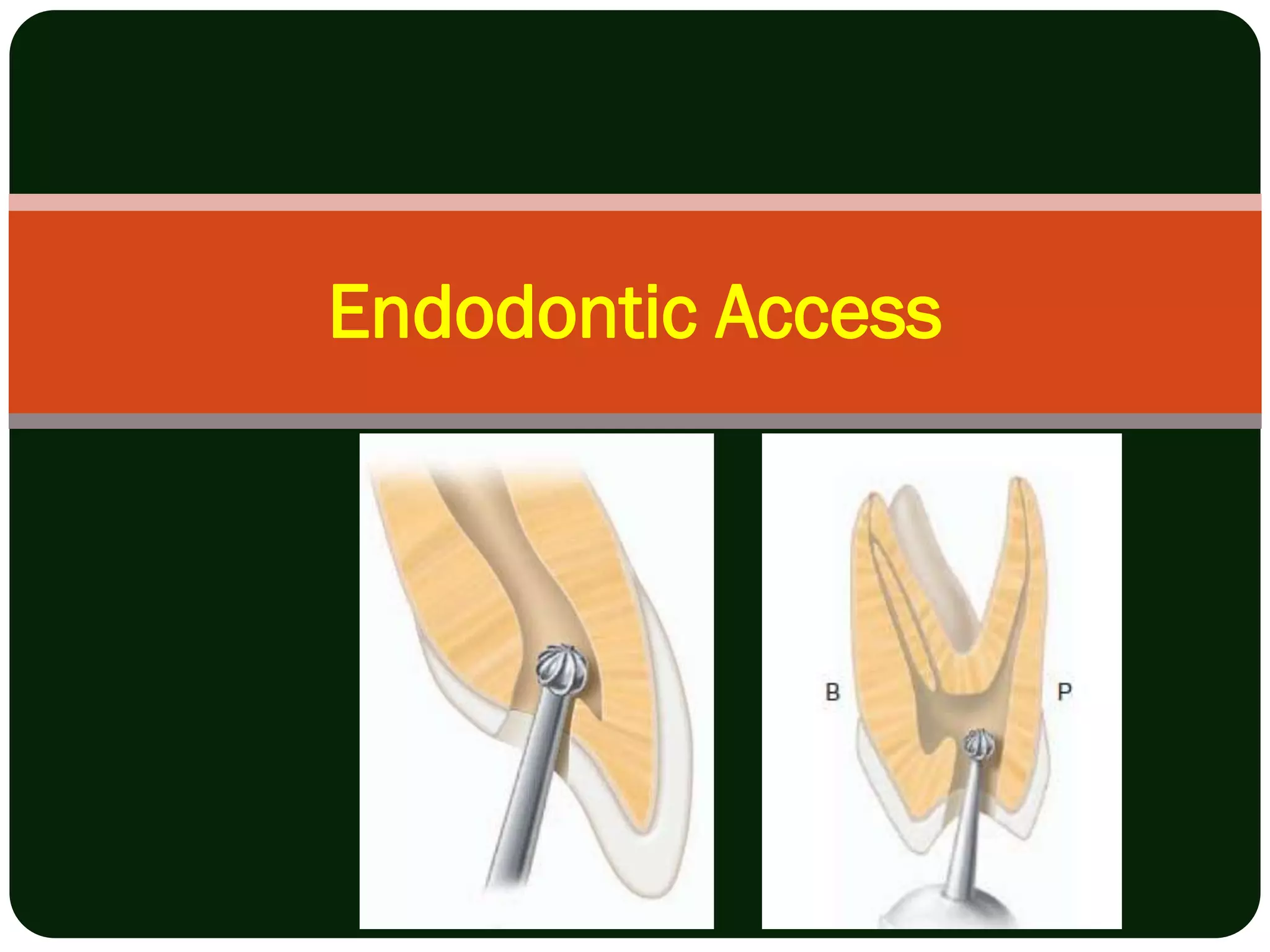 Endodontic Access

B

P